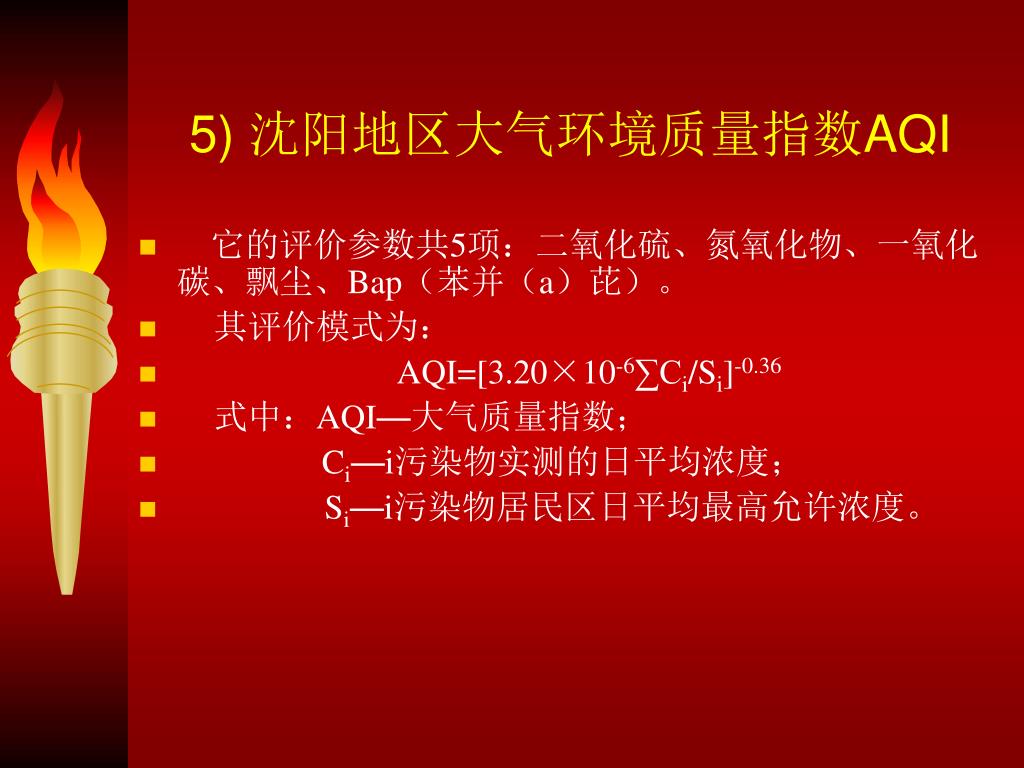 5) 沈阳地区大气环境质量指数AQI

它的评价参数共5项：二氧化硫、氮氧化物、一氧化碳、飘尘、Bap（苯并（a）芘）。

其评价模式为：

$AQI=[3.20\times10^{-6}\sum C_i/S_i]^{-0.36}$

式中：AQI—大气质量指数；

$C_i$—i污染物实测的日平均浓度；

$S_i$—i污染物居民区日平均最高允许浓度。